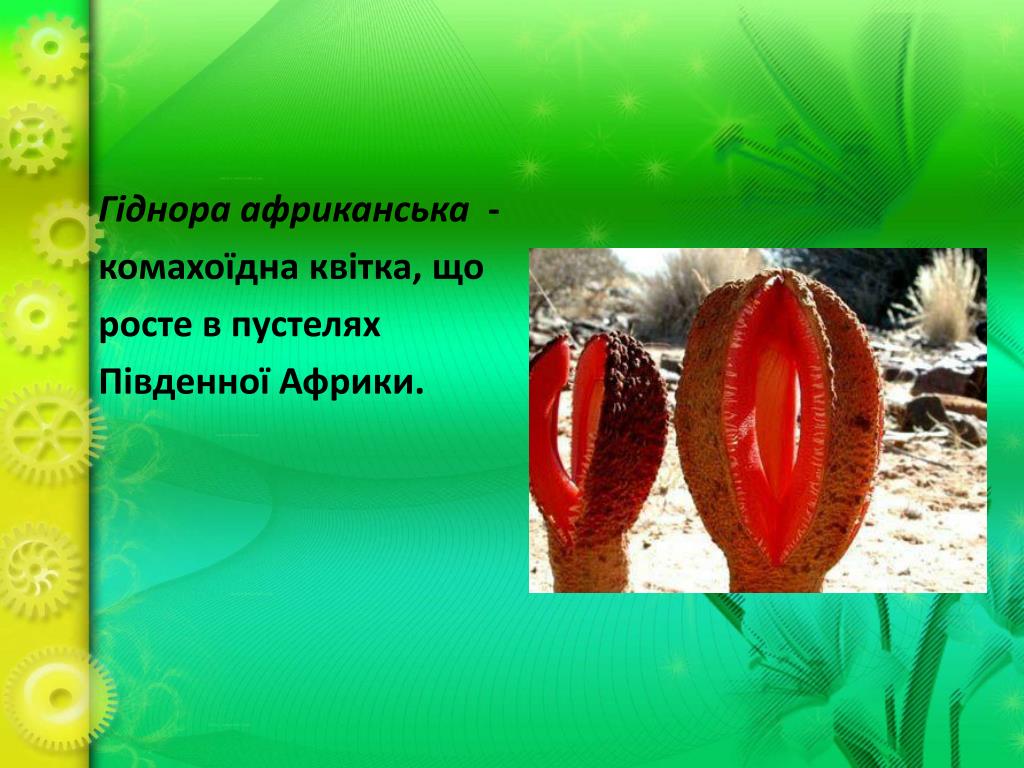 Гіднора африканська - комахоїдна квітка, що росте в пустелях Південної Африки.